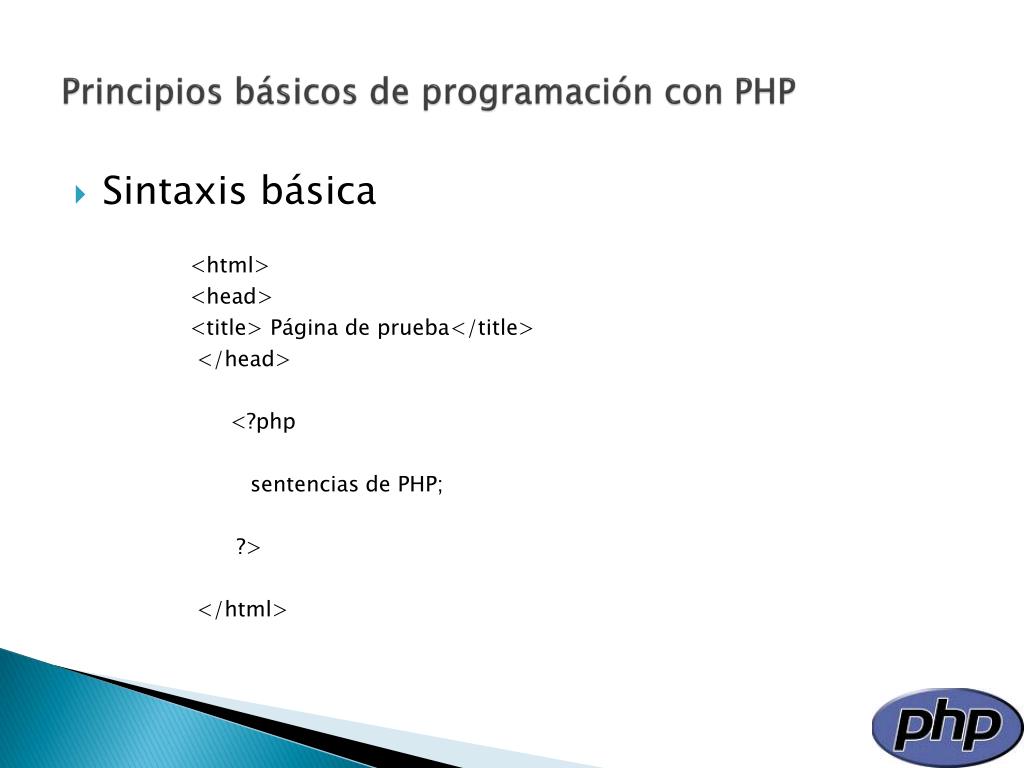 Principios básicos de programación con PHP

Sintaxis básica

<html>
<head>
<title> Página de prueba</title>
</head>

<?php

sentencias de PHP;

?>

</html>

php